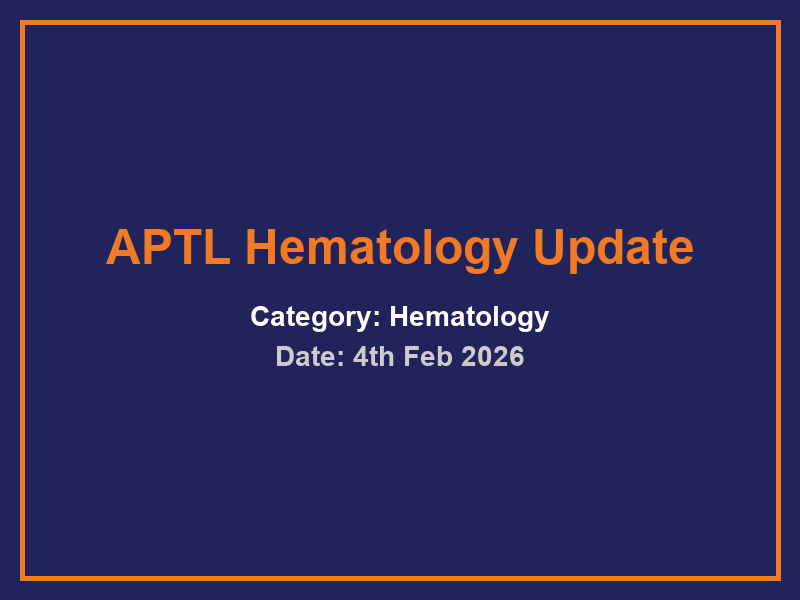 APTL Hematology Update

Category: Hematology

Date: 4th Feb 2026